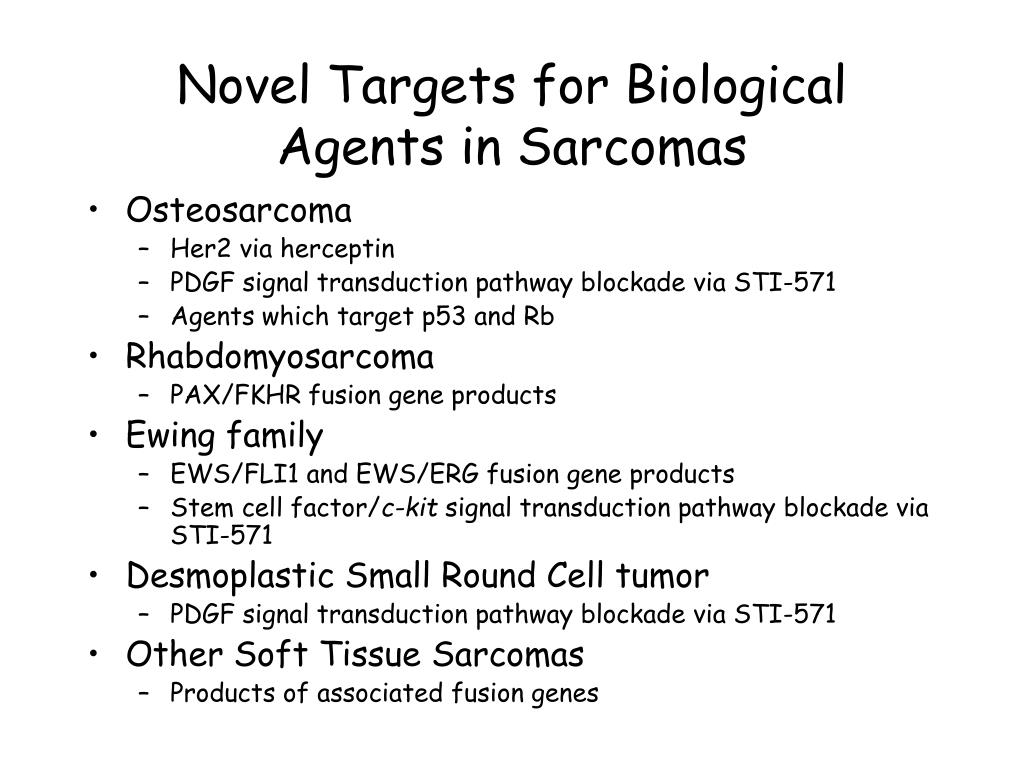 Novel Targets for Biological Agents in Sarcomas

• Osteosarcoma
– Her2 via herceptin
– PDGF signal transduction pathway blockade via STI-571
– Agents which target p53 and Rb
• Rhabdomyosarcoma
– PAX/FKHR fusion gene products
• Ewing family
– EWS/FLI1 and EWS/ERG fusion gene products
– Stem cell factor/c-kit signal transduction pathway blockade via STI-571
• Desmoplastic Small Round Cell tumor
– PDGF signal transduction pathway blockade via STI-571
• Other Soft Tissue Sarcomas
– Products of associated fusion genes